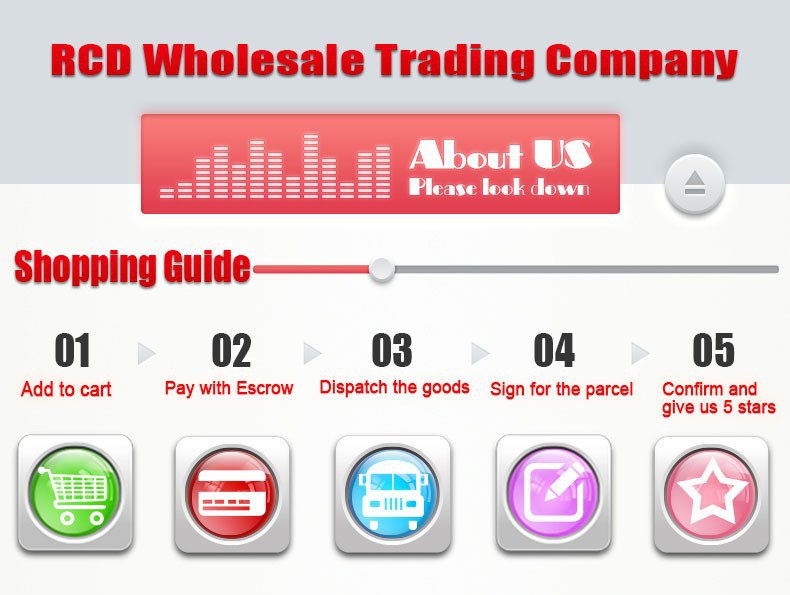 RCD Wholesale Trading Company

About US
Please look down

Shopping Guide

01
Add to cart

02
Pay with Escrow

03
Dispatch the goods

04
Sign for the parcel

05
Confirm and give us 5 stars